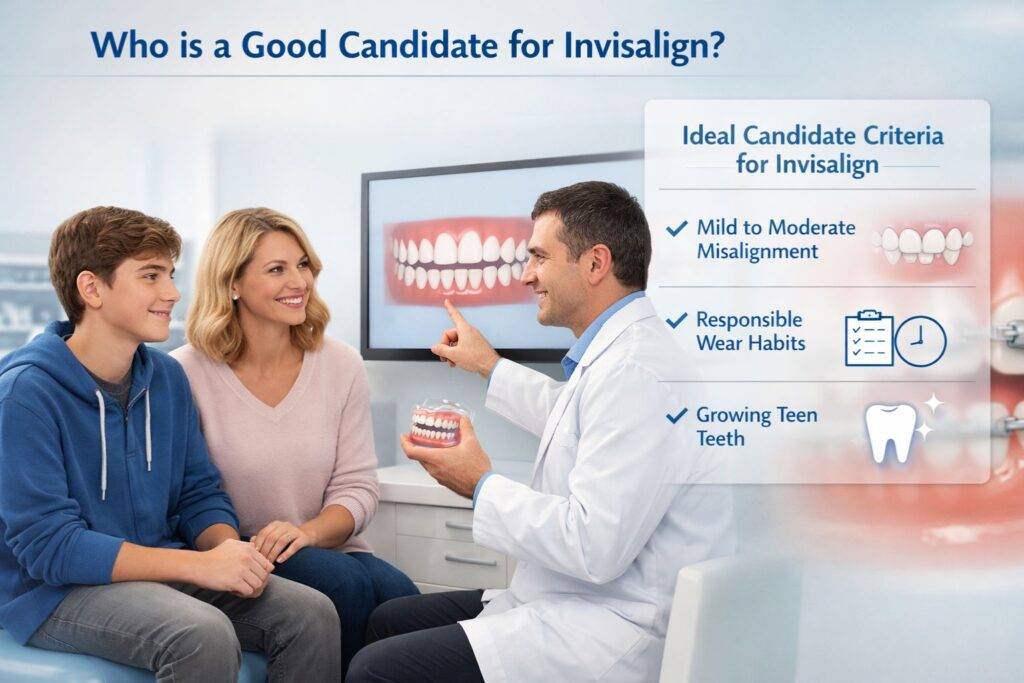 Who is a Good Candidate for Invisalign?

Ideal Candidate Criteria for Invisalign

✓ Mild to Moderate Misalignment

✓ Responsible Wear Habits

✓ Growing Teen Teeth